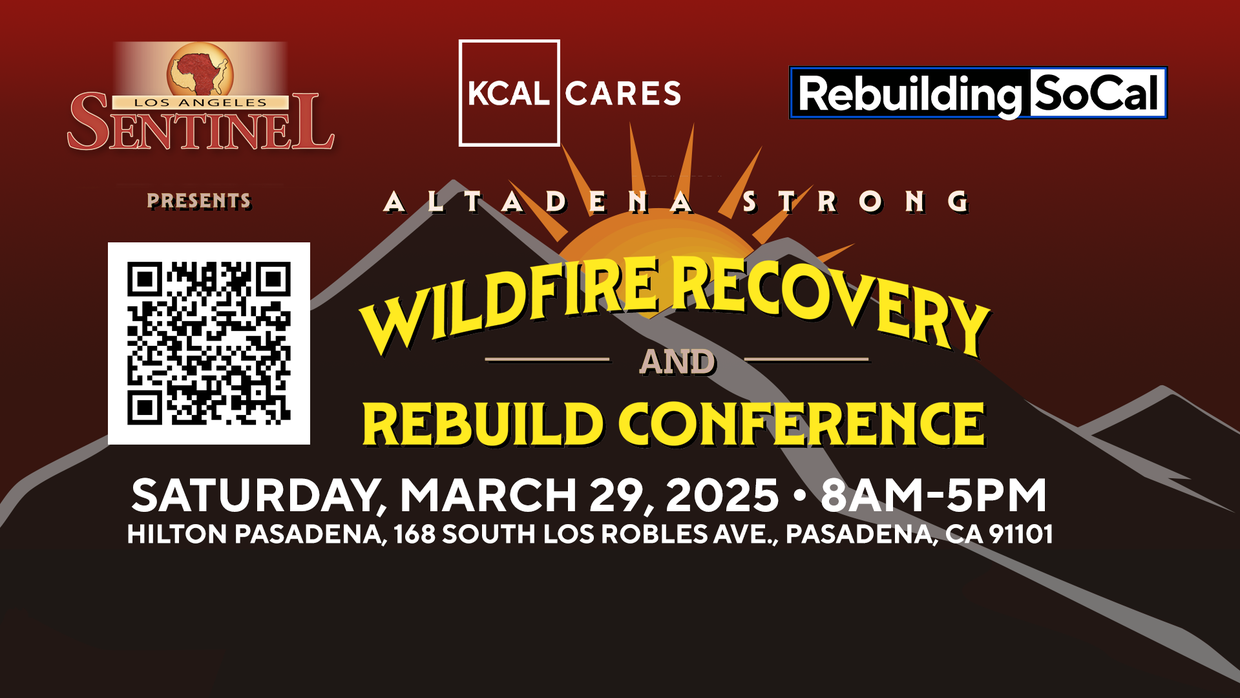 LOS ANGELES SENTINEL

KCAL CARES

Rebuilding SoCal

PRESENTS

ALTADENA STRONG

WILDFIRE RECOVERY

AND

REBUILD CONFERENCE

SATURDAY, MARCH 29, 2025 • 8AM-5PM
HILTON PASADENA, 168 SOUTH LOS ROBLES AVE., PASADENA, CA 91101